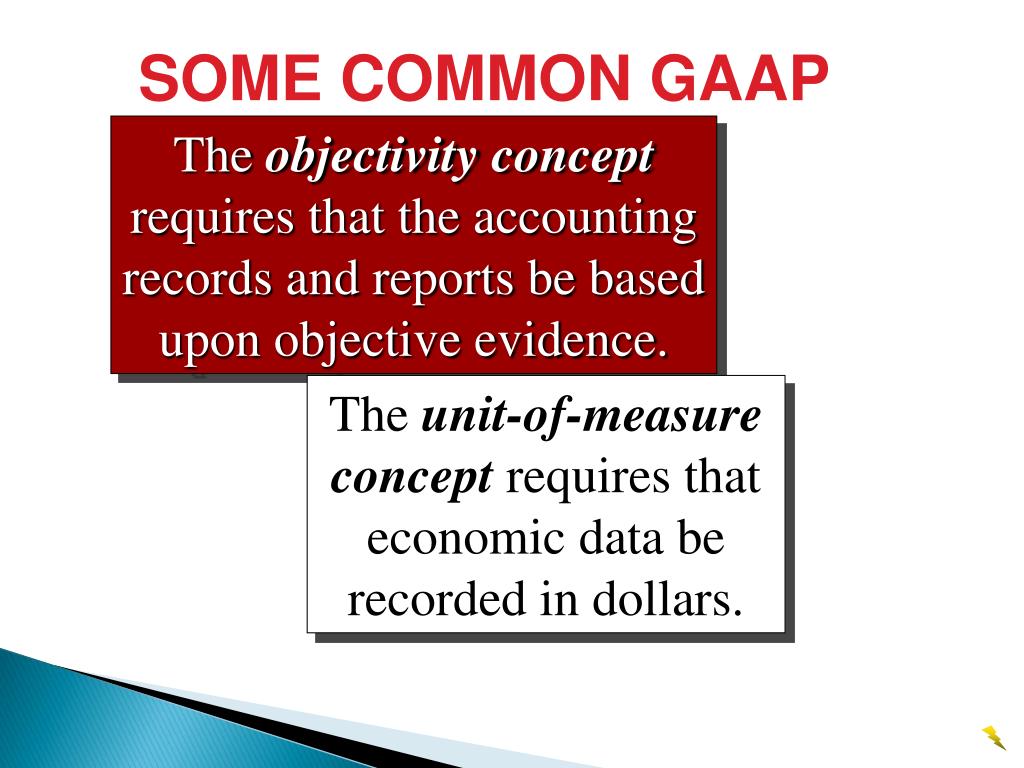 SOME COMMON GAAP

The objectivity concept requires that the accounting records and reports be based upon objective evidence.

The unit-of-measure concept requires that economic data be recorded in dollars.